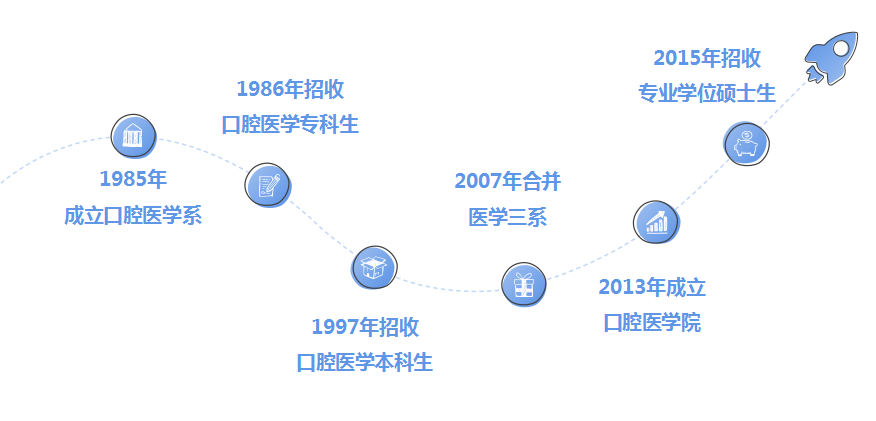 1985年
成立口腔医学系

1986年招收
口腔医学专科生

1997年招收
口腔医学本科生

2007年合并
医学三系

2013年成立
口腔医学院

2015年招收
专业学位硕士生